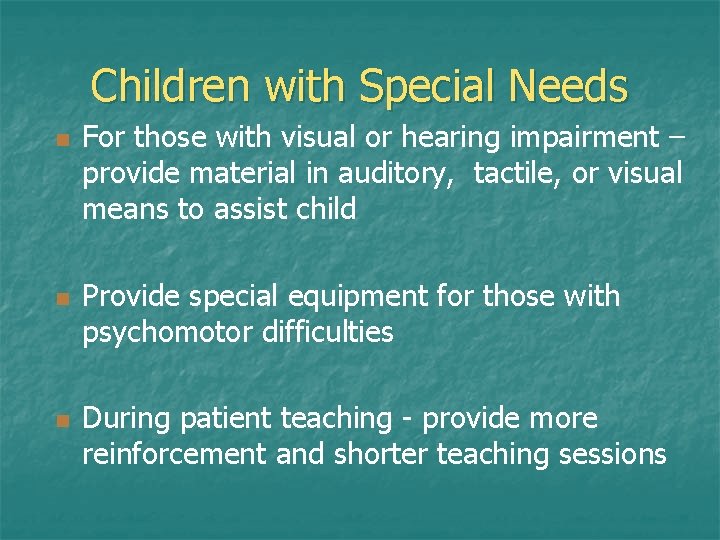 Children with Special Needs

• For those with visual or hearing impairment – provide material in auditory, tactile, or visual means to assist child

• Provide special equipment for those with psychomotor difficulties

• During patient teaching - provide more reinforcement and shorter teaching sessions